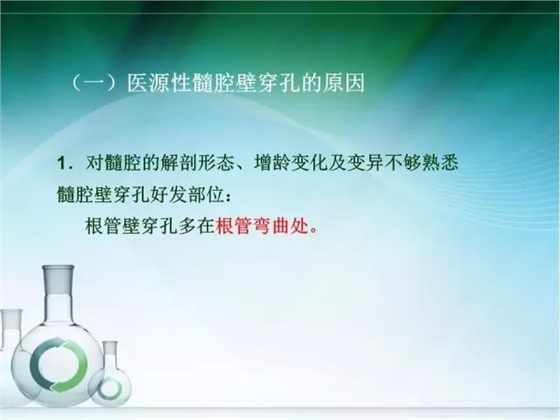 （一）医源性髓腔壁穿孔的原因

1. 对髓腔的解剖形态、增龄变化及变异不够熟悉

髓腔壁穿孔好发部位：

根管壁穿孔多在根管弯曲处。